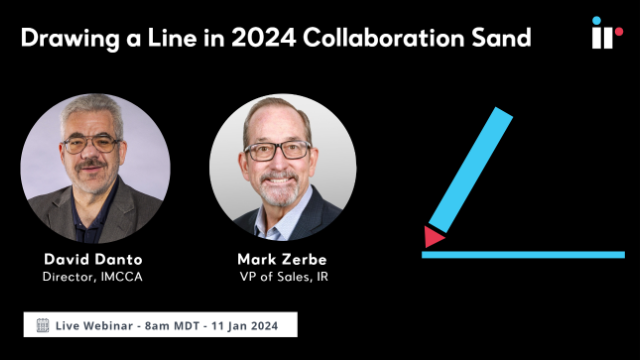 Drawing a Line in 2024 Collaboration Sand

ir

David Danto
Director, IMCCA

Mark Zerbe
VP of Sales, IR

Live Webinar - 8am MDT - 11 Jan 2024